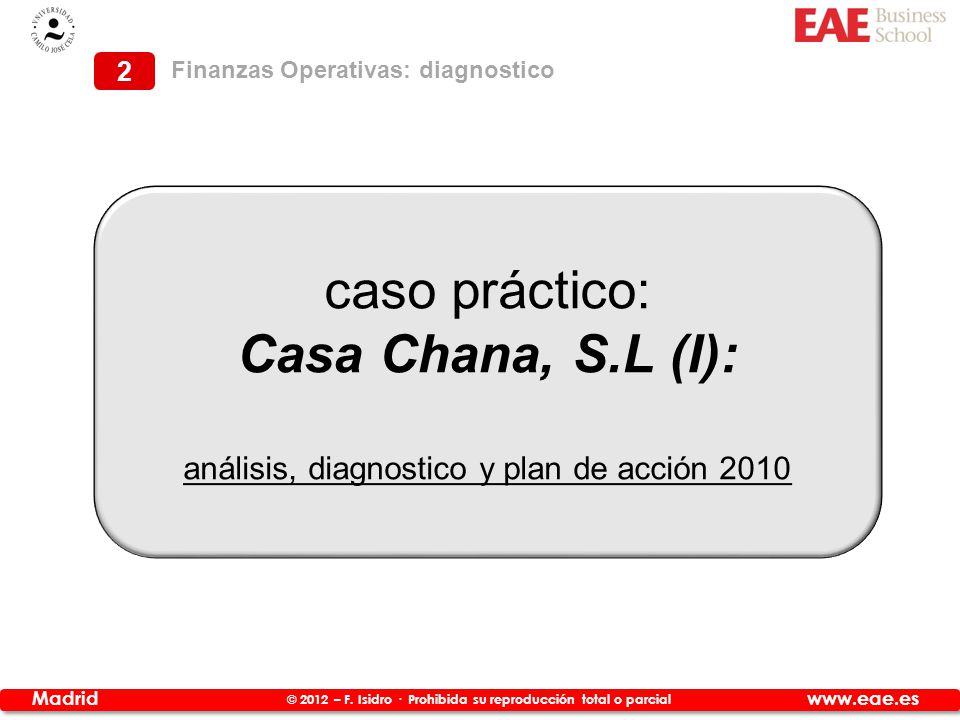 UNIVERSIDAD CAMILO JOSÉ CELA

EAE Business School

2 Finanzas Operativas: diagnostico

caso práctico:
Casa Chana, S.L (I):

análisis, diagnostico y plan de acción 2010

Madrid © 2012 – F. Isidro · Prohibida su reproducción total o parcial www.eae.es